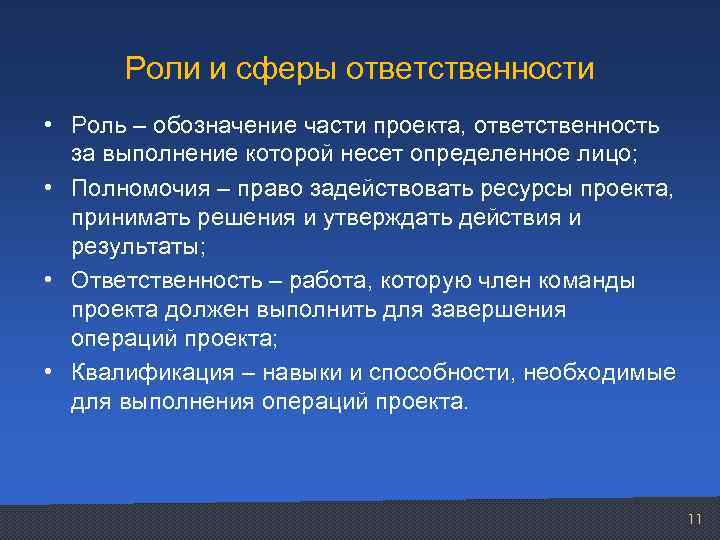 Роли и сферы ответственности

• Роль – обозначение части проекта, ответственность за выполнение которой несет определенное лицо;
• Полномочия – право задействовать ресурсы проекта, принимать решения и утверждать действия и результаты;
• Ответственность – работа, которую член команды проекта должен выполнить для завершения операций проекта;
• Квалификация – навыки и способности, необходимые для выполнения операций проекта.

11